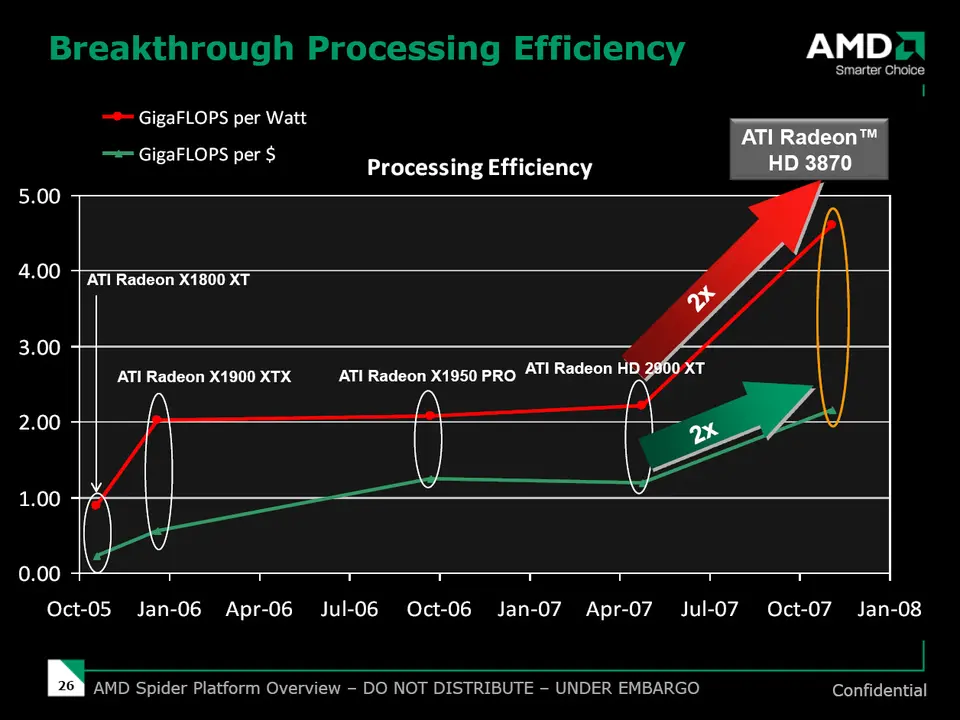 Breakthrough Processing Efficiency

AMD
Smarter Choice

GigaFLOPS per Watt
GigaFLOPS per $

Processing Efficiency

ATI Radeon™ HD 3870

5.00
4.00
3.00
2.00
1.00
0.00

ATI Radeon X1800 XT
ATI Radeon X1900 XTX
ATI Radeon X1950 PRO
ATI Radeon HD 2900 XT

2x
2x

Oct-05 Jan-06 Apr-06 Jul-06 Oct-06 Jan-07 Apr-07 Jul-07 Oct-07 Jan-08

26 AMD Spider Platform Overview – DO NOT DISTRIBUTE – UNDER EMBARGO

Confidential